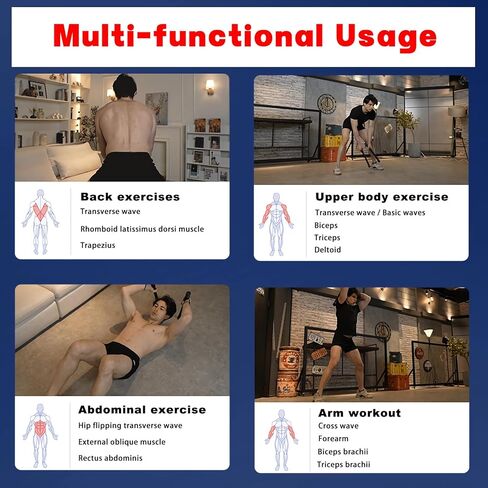 Multi-functional Usage

Back exercises
Transverse wave
Rhomboid latissimus dorsi muscle
Trapezius

Upper body exercise
Transverse wave / Basic waves
Biceps
Triceps
Deltoid

Abdominal exercise
Hip flipping transverse wave
External oblique muscle
Rectus abdominis

Arm workout
Cross wave
Forearm
Biceps brachii
Triceps brachii